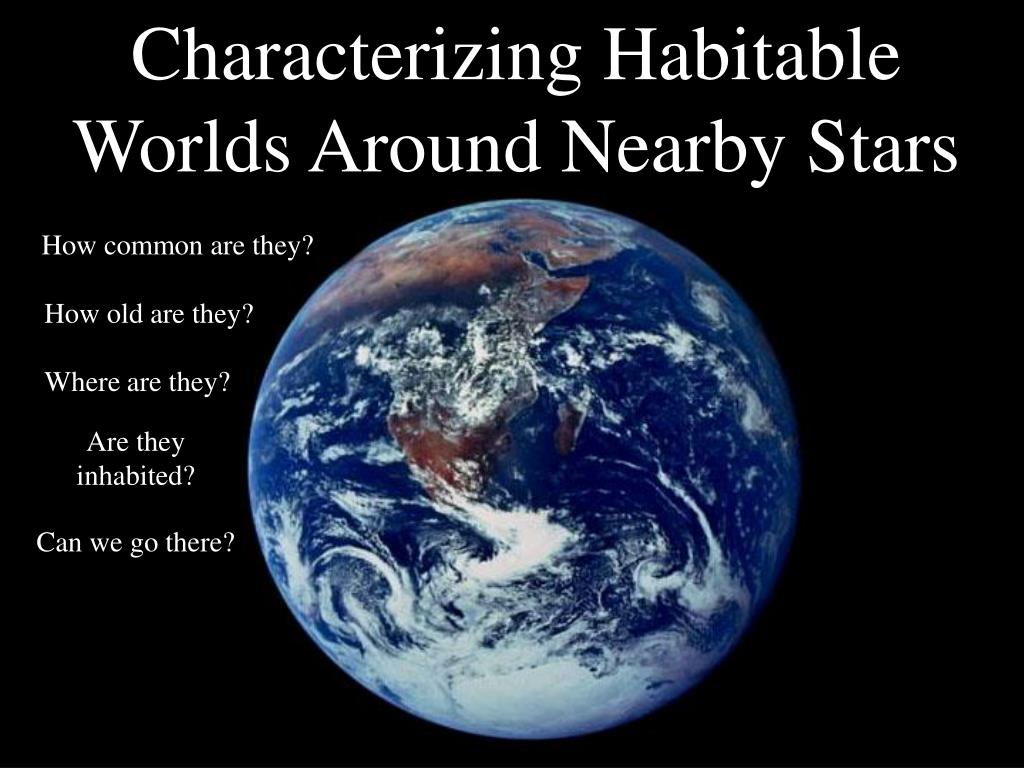 Characterizing Habitable Worlds Around Nearby Stars

How common are they?

How old are they?

Where are they?

Are they inhabited?

Can we go there?